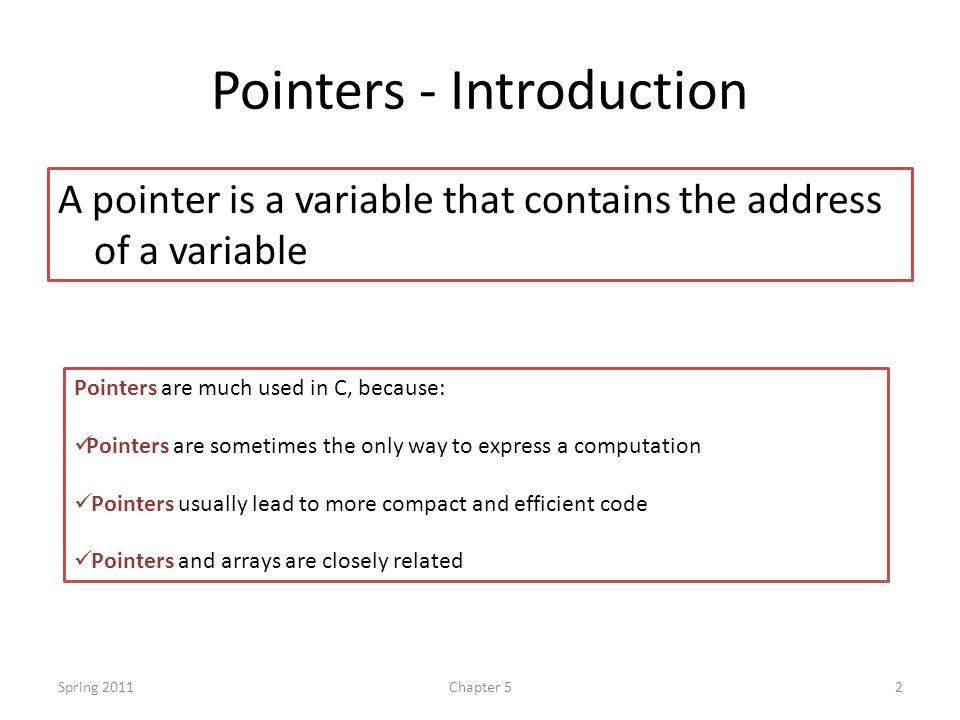 Pointers - Introduction

A pointer is a variable that contains the address of a variable

Pointers are much used in C, because:

✓Pointers are sometimes the only way to express a computation

✓Pointers usually lead to more compact and efficient code

✓Pointers and arrays are closely related

Spring 2011 Chapter 5 2